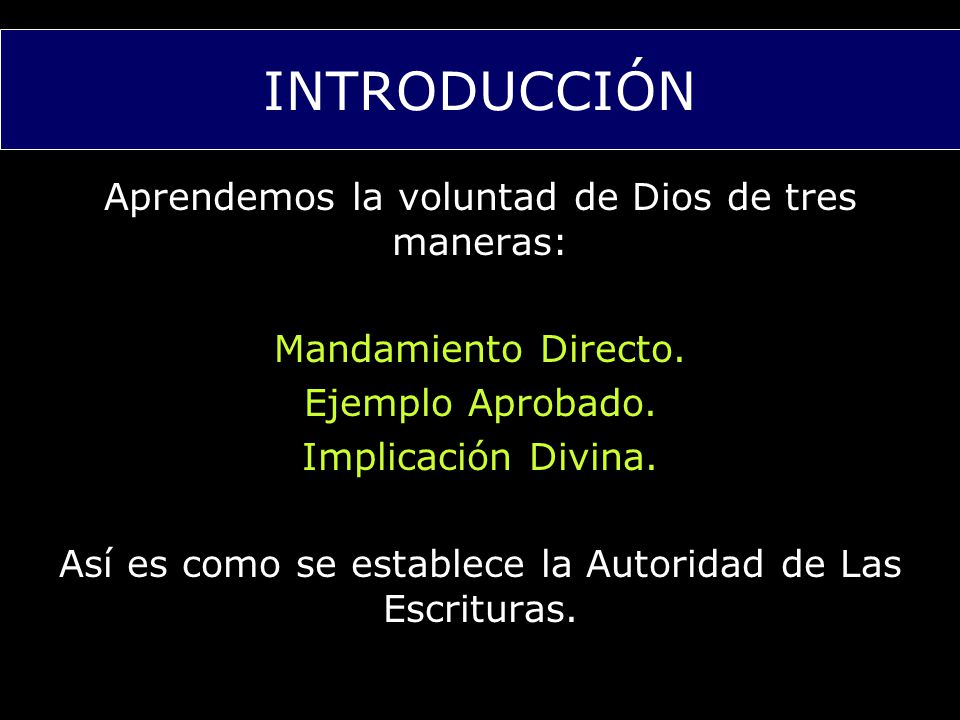 INTRODUCCIÓN

Aprendemos la voluntad de Dios de tres maneras:

Mandamiento Directo.
Ejemplo Aprobado.
Implicación Divina.

Así es como se establece la Autoridad de Las Escrituras.